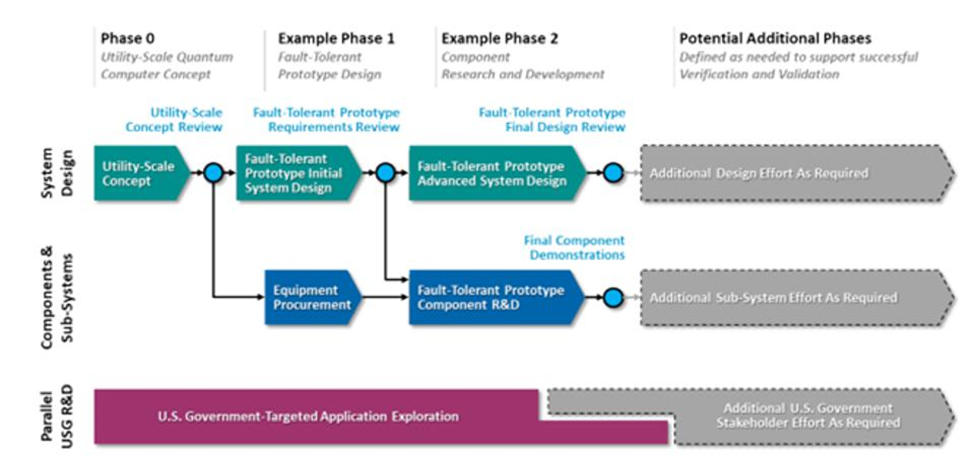 Phase 0
Utility-Scale Quantum Computer Concept

Example Phase 1
Fault-Tolerant Prototype Design

Example Phase 2
Component Research and Development

Potential Additional Phases
Defined as needed to support successful Verification and Validation

Utility-Scale Concept Review

Fault-Tolerant Prototype Requirements Review

Fault-Tolerant Prototype Final Design Review

System Design

Utility-Scale Concept

Fault-Tolerant Prototype Initial System Design

Fault-Tolerant Prototype Advanced System Design

Additional Design Effort As Required

Final Component Demonstrations

Components & Sub-Systems

Equipment Procurement

Fault-Tolerant Prototype Component R&D

Additional Sub-System Effort As Required

Parallel USG R&D

U.S. Government-Targeted Application Exploration

Additional U.S. Government Stakeholder Effort As Required